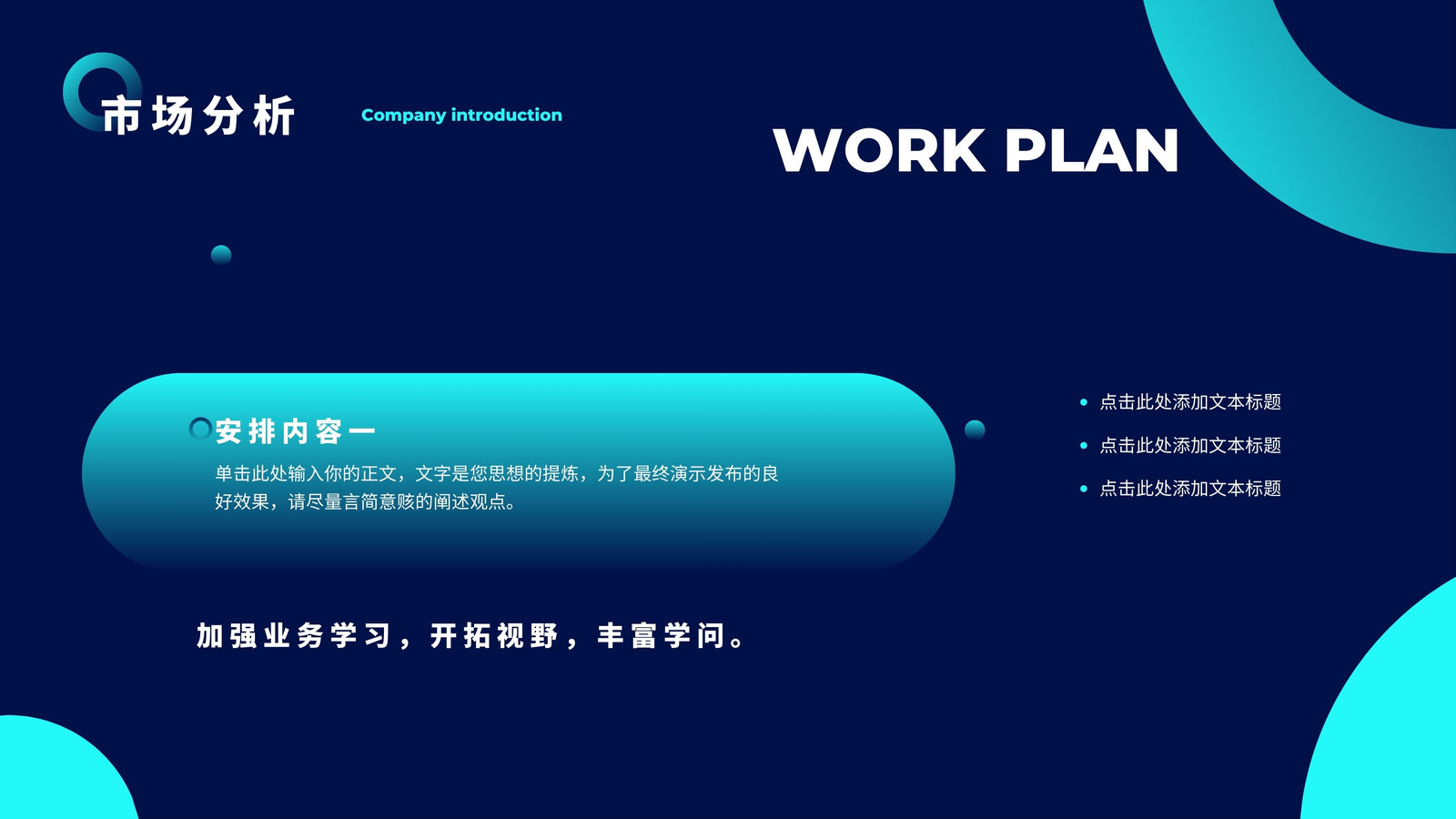 市场分析

Company introduction

WORK PLAN

安排内容一

单击此处输入你的正文，文字是您思想的提炼，为了最终演示发布的良好效果，请尽量言简意赅的阐述观点。

- 点击此处添加文本标题
- 点击此处添加文本标题
- 点击此处添加文本标题

加强业务学习，开拓视野，丰富学问。